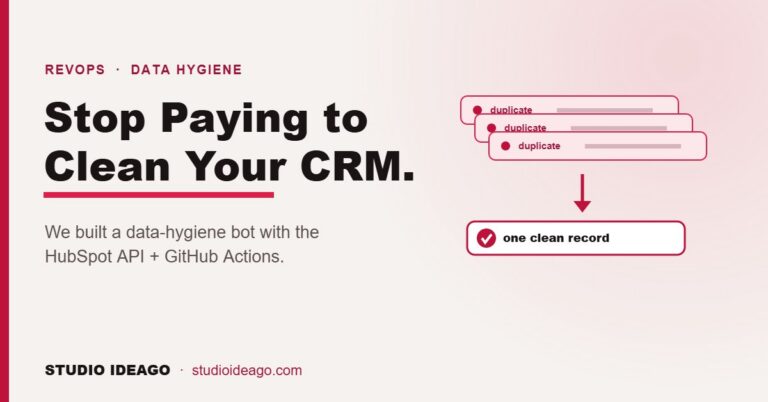 REVOPS · DATA HYGIENE

Stop Paying to Clean Your CRM.

We built a data-hygiene bot with the HubSpot API + GitHub Actions.

duplicate
duplicate
duplicate

one clean record

STUDIO IDEAGO · studioideago.com